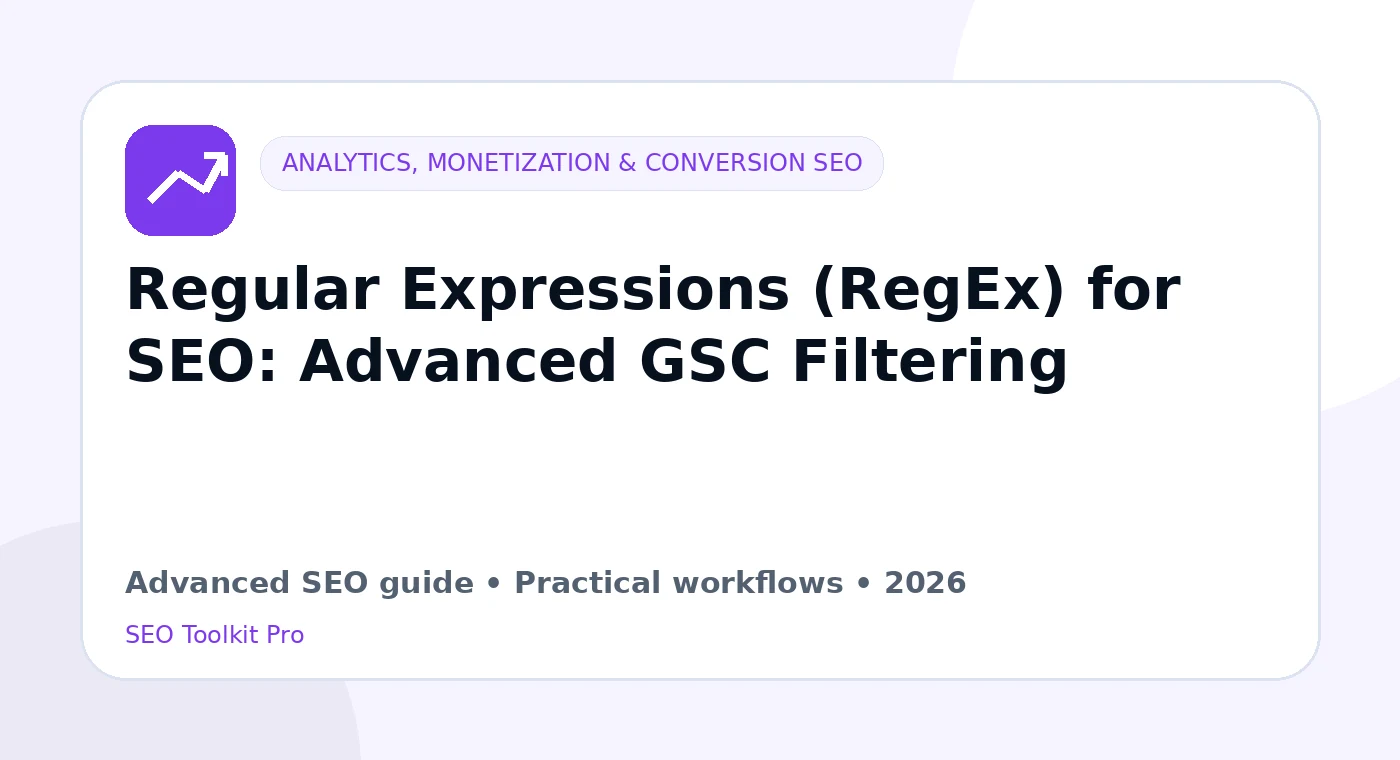 ANALYTICS, MONETIZATION & CONVERSION SEO

Regular Expressions (RegEx) for SEO: Advanced GSC Filtering

Advanced SEO guide • Practical workflows • 2026

SEO Toolkit Pro